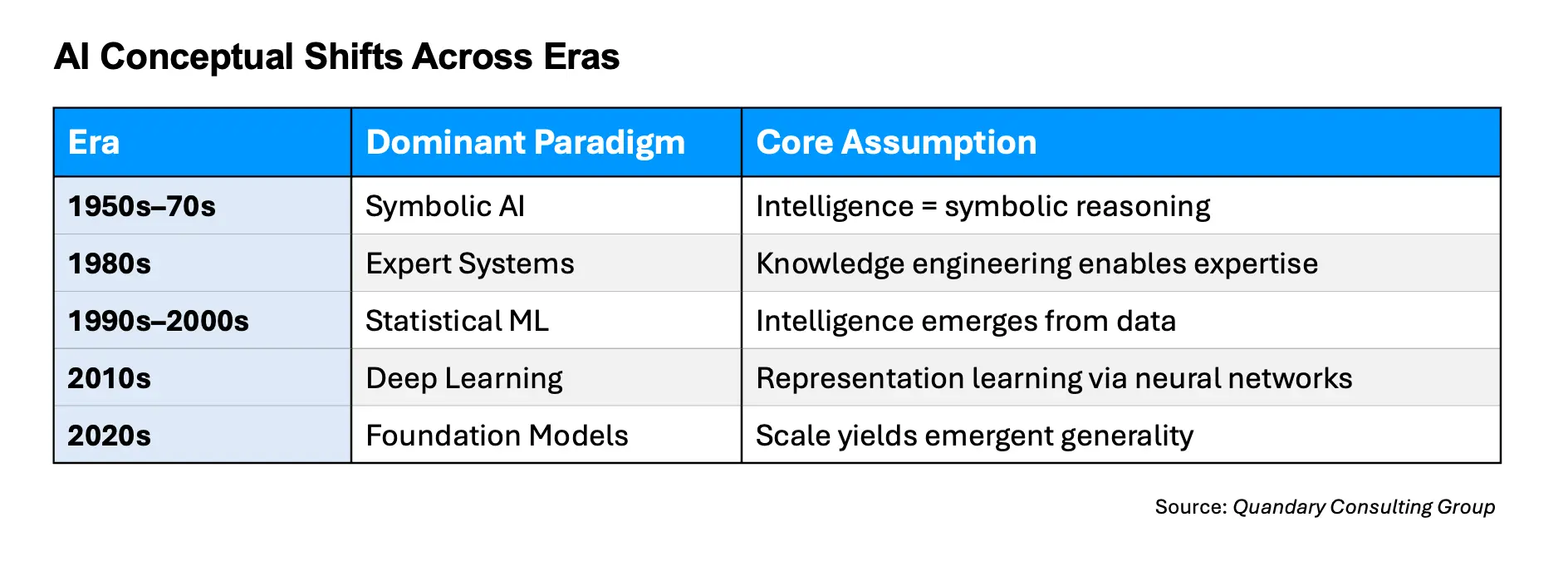 AI Conceptual Shifts Across Eras

| Era | Dominant Paradigm | Core Assumption |
|---|---|---|
| 1950s–70s | Symbolic AI | Intelligence = symbolic reasoning |
| 1980s | Expert Systems | Knowledge engineering enables expertise |
| 1990s–2000s | Statistical ML | Intelligence emerges from data |
| 2010s | Deep Learning | Representation learning via neural networks |
| 2020s | Foundation Models | Scale yields emergent generality |

Source: Quandary Consulting Group